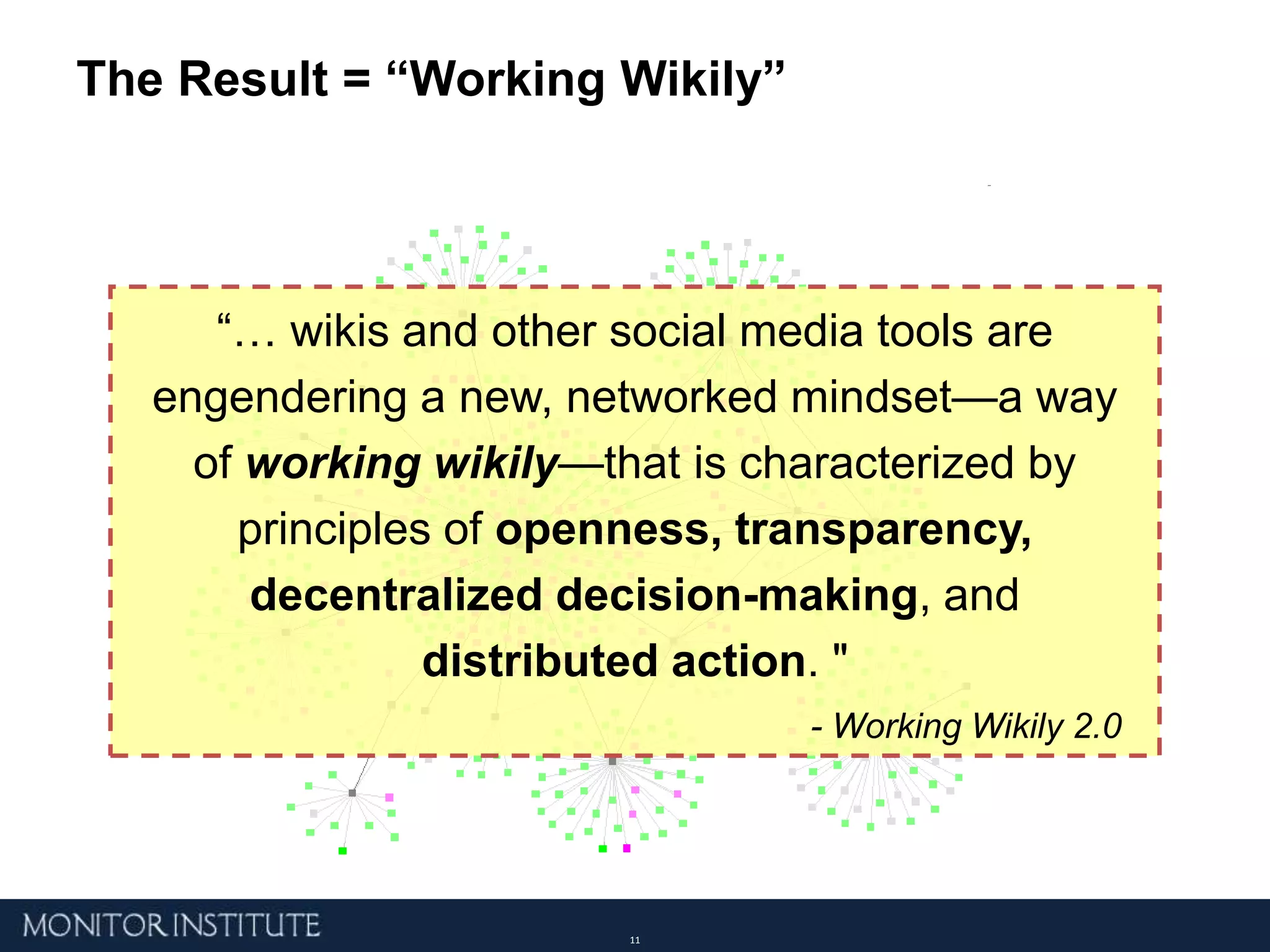 The Result = “Working Wikily”

“… wikis and other social media tools are engendering a new, networked mindset—a way of working wikily—that is characterized by principles of openness, transparency, decentralized decision-making, and distributed action. "

- Working Wikily 2.0

MONITOR INSTITUTE

11